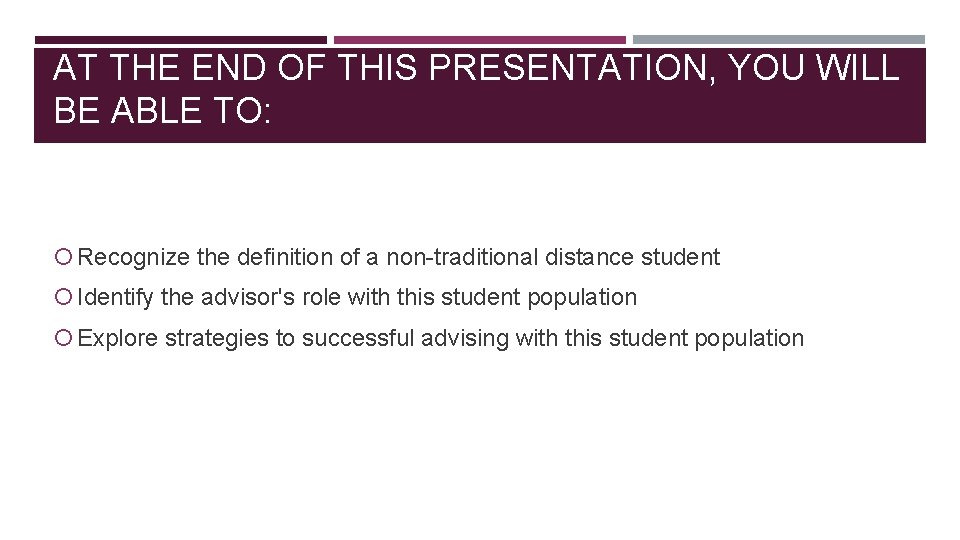 AT THE END OF THIS PRESENTATION, YOU WILL BE ABLE TO:

Recognize the definition of a non-traditional distance student

Identify the advisor's role with this student population

Explore strategies to successful advising with this student population